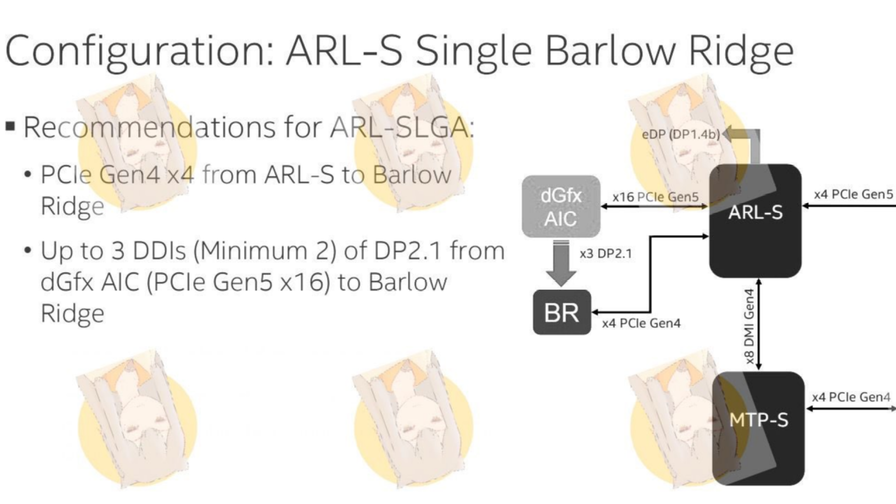 Configuration: ARL-S Single Barlow Ridge

▪ Recommendations for ARL-SLGA:

• PCIe Gen4 x4 from ARL-S to Barlow Ridge

• Up to 3 DDIs (Minimum 2) of DP2.1 from dGfx AIC (PCIe Gen5 x16) to Barlow Ridge

eDP (DP1.4b)

dGfx AIC

x16 PCIe Gen5

ARL-S

x4 PCIe Gen5

x3 DP2.1

BR

x4 PCIe Gen4

x8 DMI Gen4

MTP-S

x4 PCIe Gen4